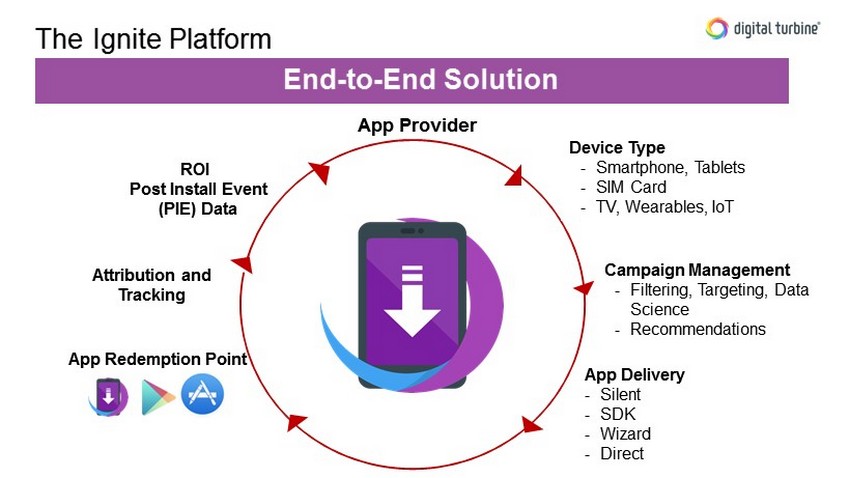 The Ignite Platform

digital turbine®

End-to-End Solution

App Provider

Device Type
- Smartphone, Tablets
- SIM Card
- TV, Wearables, IoT

Campaign Management
- Filtering, Targeting, Data Science
- Recommendations

App Delivery
- Silent
- SDK
- Wizard
- Direct

App Redemption Point

Attribution and Tracking

ROI
Post Install Event (PIE) Data